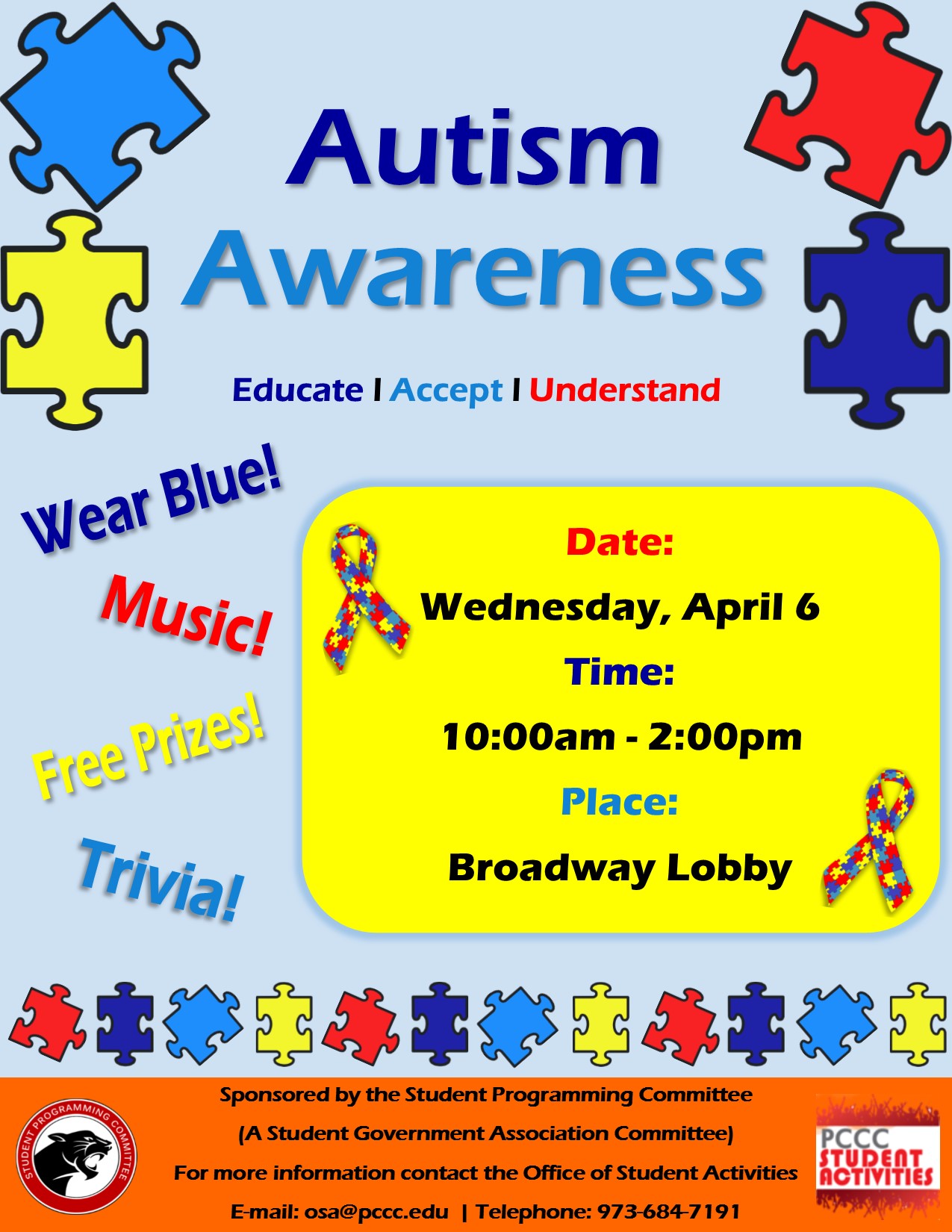 Autism Awareness

Educate I Accept I Understand

Wear Blue!

Music!

Free Prizes!

Trivia!

Date:

Wednesday, April 6

Time:

10:00am - 2:00pm

Place:

Broadway Lobby

STUDENT PROGRAMMING COMMITTEE

Sponsored by the Student Programming Committee

(A Student Government Association Committee)

For more information contact the Office of Student Activities

E-mail: osa@pccc.edu | Telephone: 973-684-7191

PCCC STUDENT ACTIVITIES